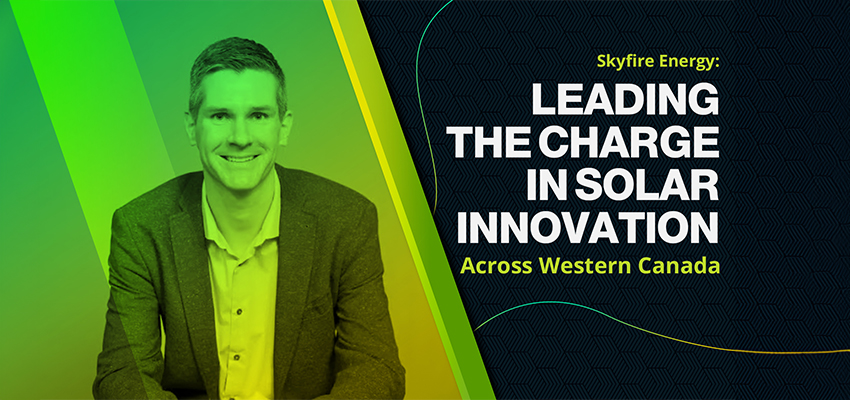 Skyfire Energy:

LEADING THE CHARGE IN SOLAR INNOVATION

Across Western Canada